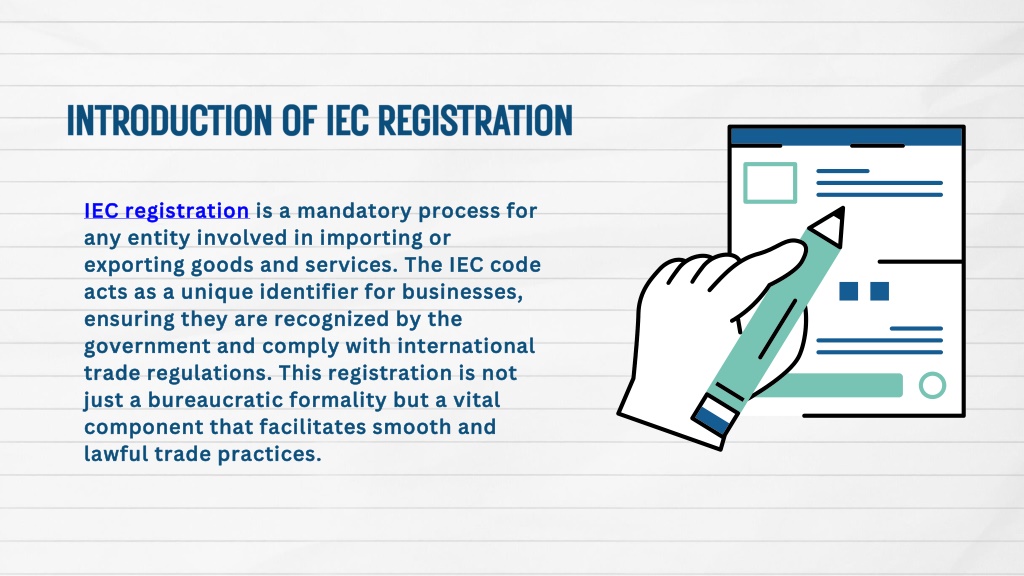 INTRODUCTION OF IEC REGISTRATION

IEC registration is a mandatory process for any entity involved in importing or exporting goods and services. The IEC code acts as a unique identifier for businesses, ensuring they are recognized by the government and comply with international trade regulations. This registration is not just a bureaucratic formality but a vital component that facilitates smooth and lawful trade practices.